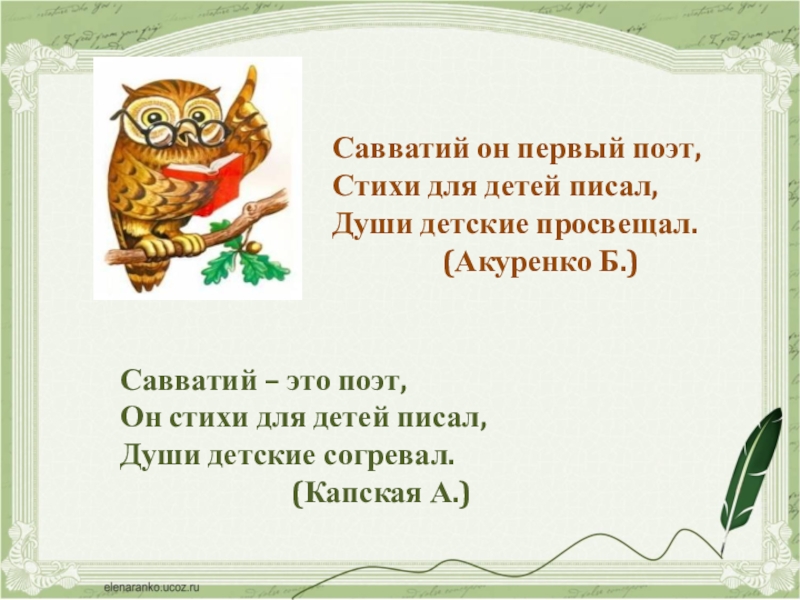 Савватий он первый поэт,
Стихи для детей писал,
Души детские просвещал.
(Акуренко Б.)

Савватий – это поэт,
Он стихи для детей писал,
Души детские согревал.
(Капская А.)

elenaranko.ucoz.ru